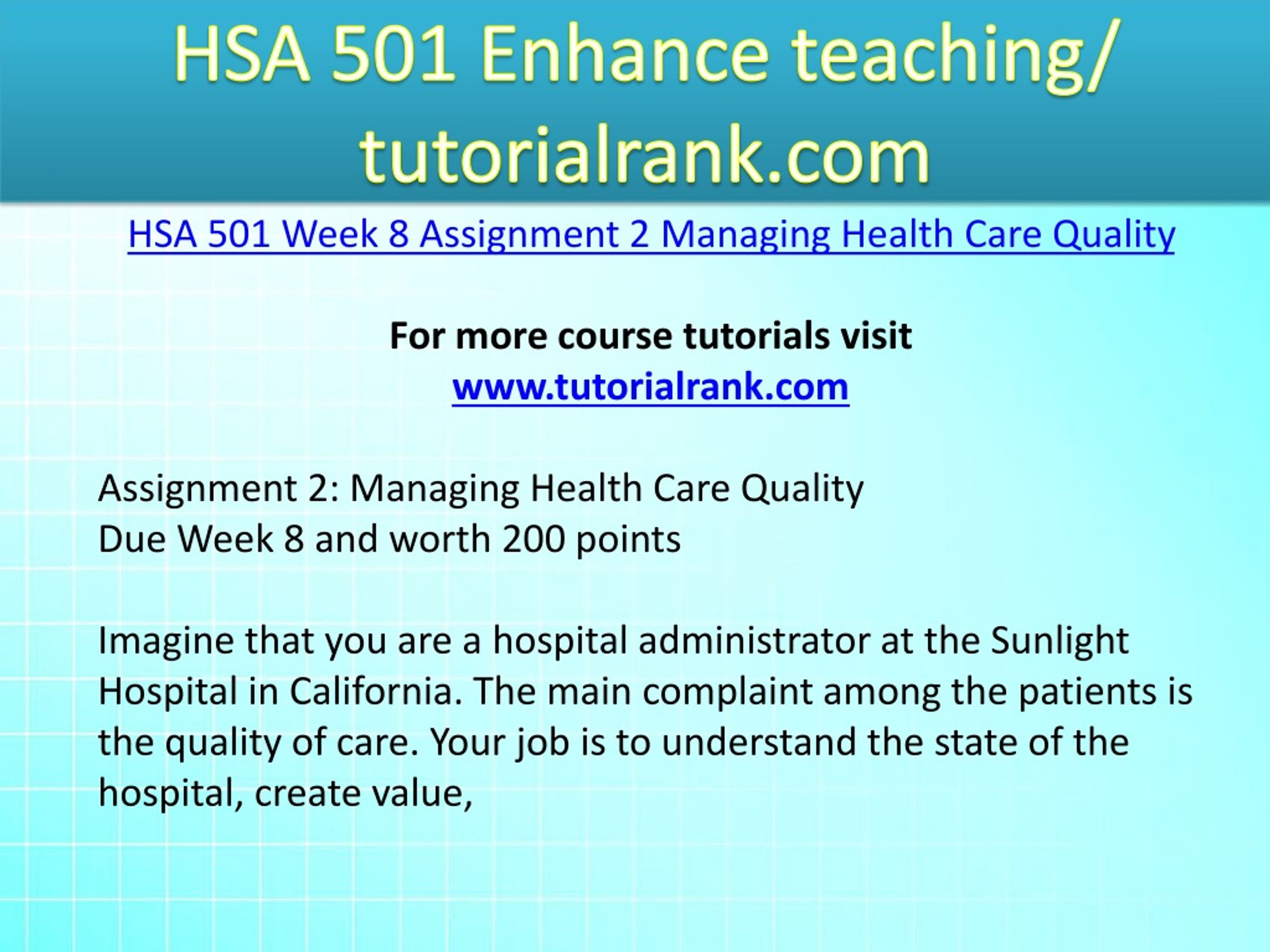 HSA 501 Enhance teaching/ tutorialrank.com

HSA 501 Week 8 Assignment 2 Managing Health Care Quality

For more course tutorials visit
www.tutorialrank.com

Assignment 2: Managing Health Care Quality
Due Week 8 and worth 200 points

Imagine that you are a hospital administrator at the Sunlight Hospital in California. The main complaint among the patients is the quality of care. Your job is to understand the state of the hospital, create value,